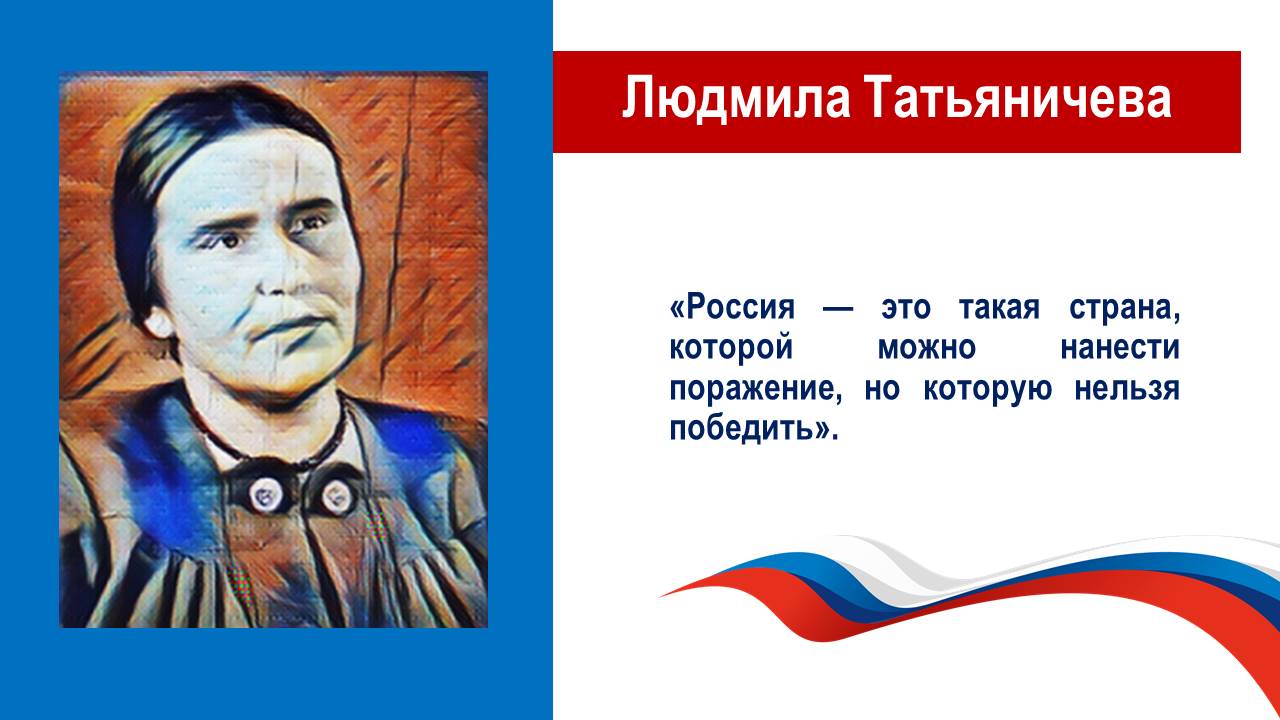 Людмила Татьяничева

«Россия — это такая страна, которой можно нанести поражение, но которую нельзя победить».